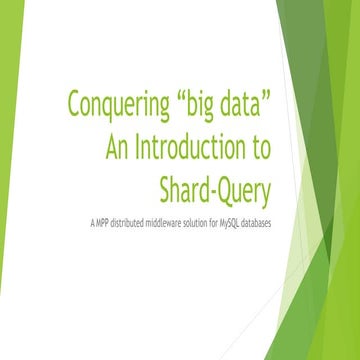 Conquering “big data”
An Introduction to
Shard-Query

A MPP distributed middleware solution for MySQL databases